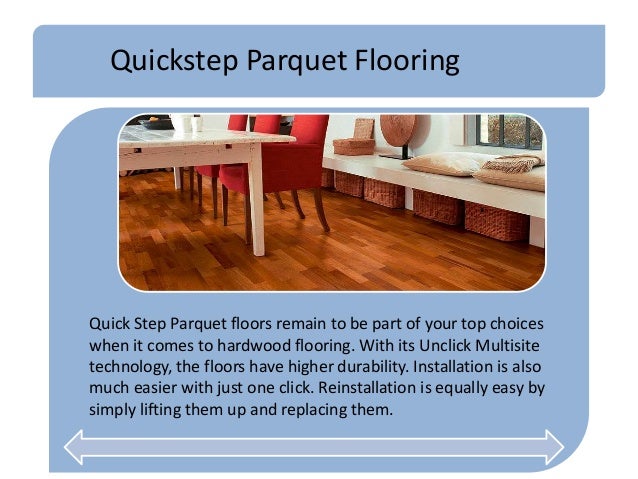 Quickstep Parquet Flooring

Quick Step Parquet floors remain to be part of your top choices when it comes to hardwood flooring. With its Unclick Multisite technology, the floors have higher durability. Installation is also much easier with just one click. Reinstallation is equally easy by simply lifting them up and replacing them.